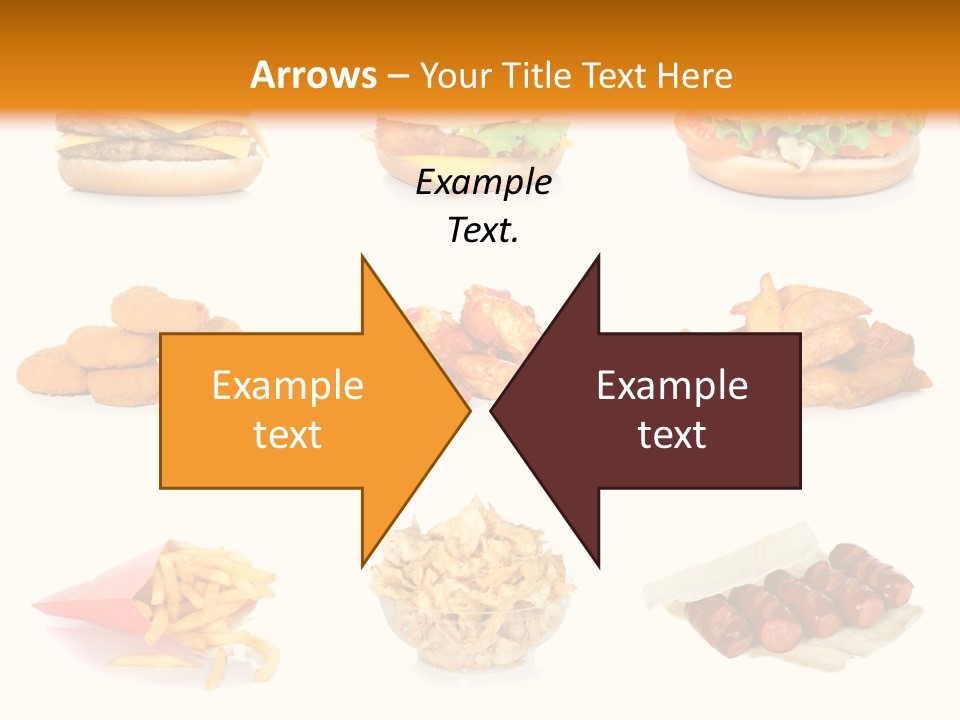 Arrows – Your Title Text Here

Example Text.

Example text

Example text